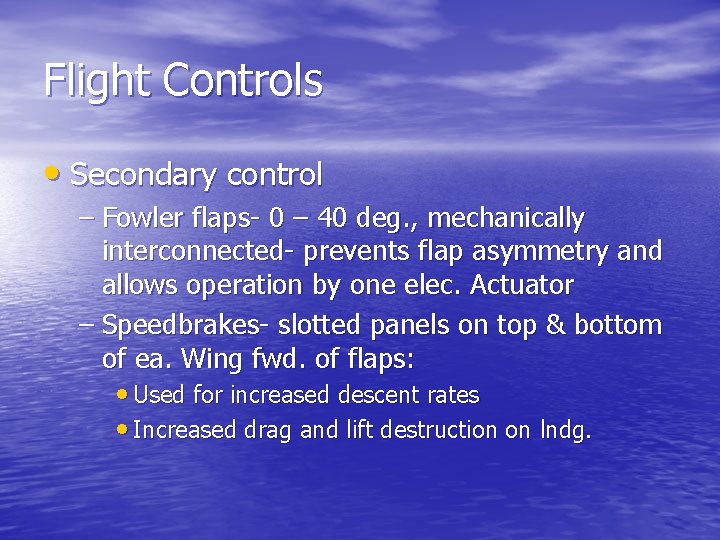 Flight Controls

• Secondary control

– Fowler flaps- 0 – 40 deg., mechanically interconnected- prevents flap asymmetry and allows operation by one elec. Actuator

– Speedbrakes- slotted panels on top & bottom of ea. Wing fwd. of flaps:

• Used for increased descent rates

• Increased drag and lift destruction on lndg.